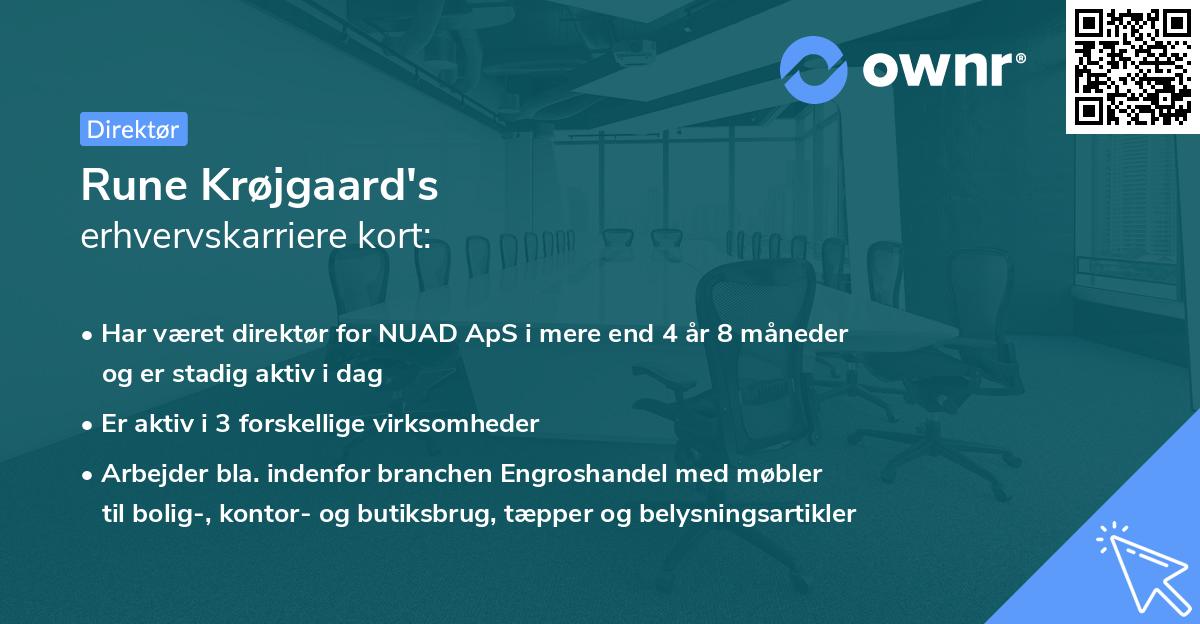 ownr®

Direktør

Rune Krøjgaard's
erhvervskarriere kort:

• Har været direktør for NUAD ApS i mere end 4 år 8 måneder og er stadig aktiv i dag

• Er aktiv i 3 forskellige virksomheder

• Arbejder bla. indenfor branchen Engroshandel med møbler til bolig-, kontor- og butiksbrug, tæpper og belysningsartikler